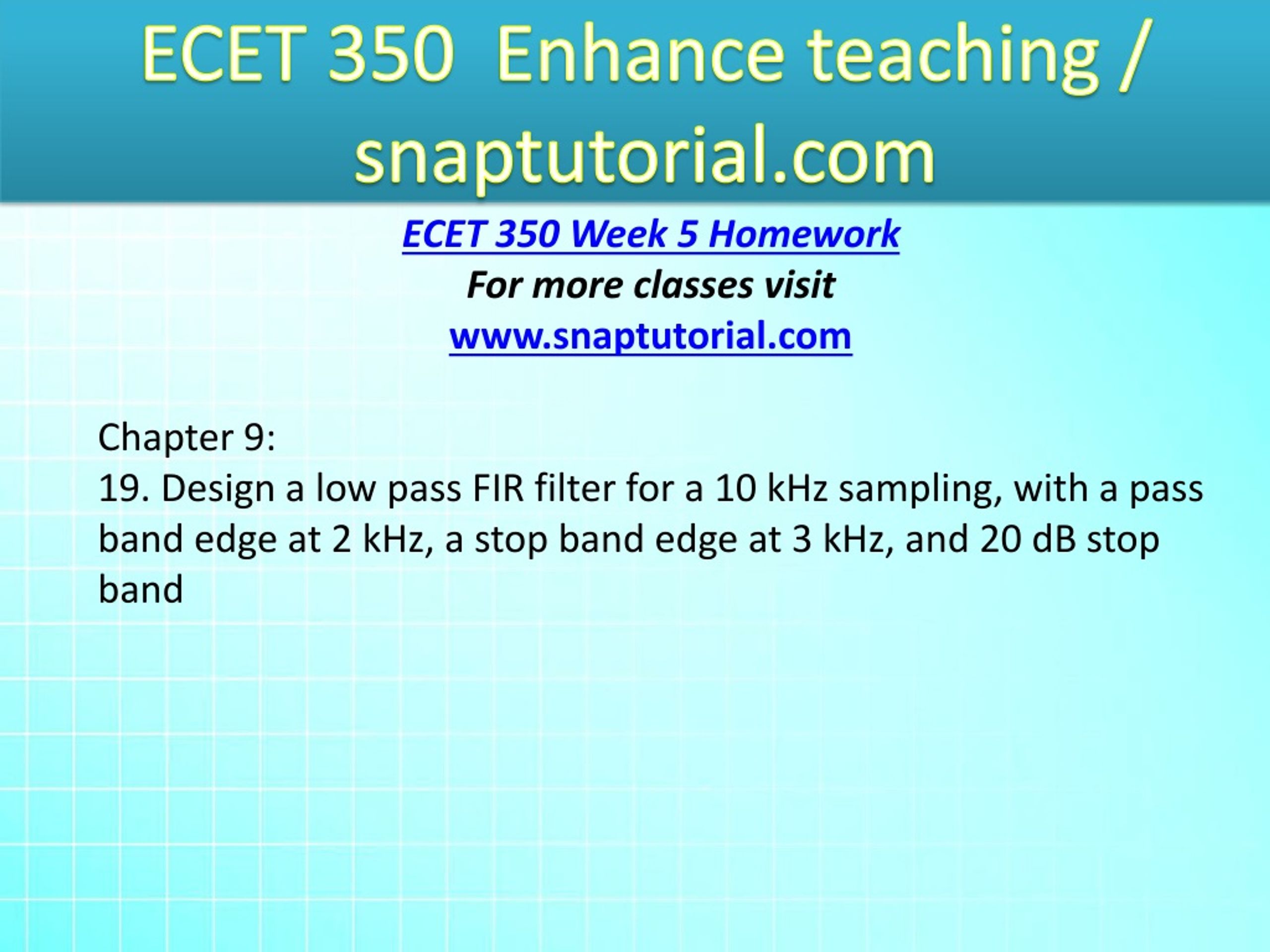 ECET 350 Enhance teaching / snaptutorial.com

ECET 350 Week 5 Homework
For more classes visit
www.snaptutorial.com

Chapter 9:
19. Design a low pass FIR filter for a 10 kHz sampling, with a pass band edge at 2 kHz, a stop band edge at 3 kHz, and 20 dB stop band